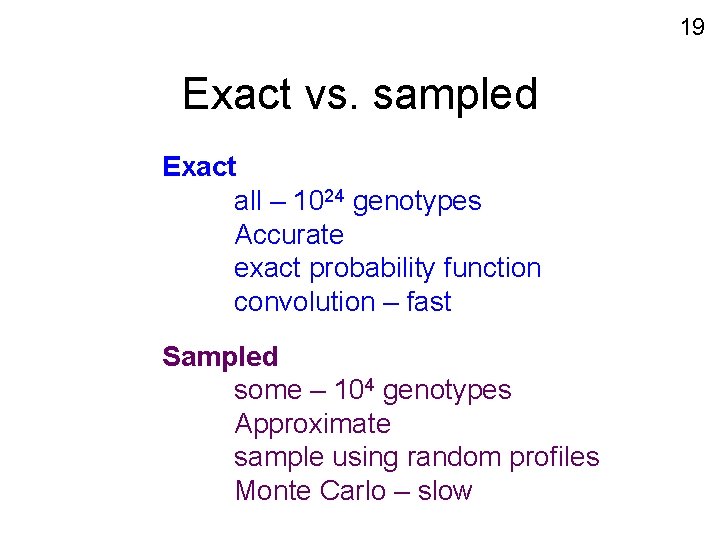 19

Exact vs. sampled

Exact
all – $10^{24}$ genotypes
Accurate
exact probability function
convolution – fast

Sampled
some – $10^{4}$ genotypes
Approximate
sample using random profiles
Monte Carlo – slow